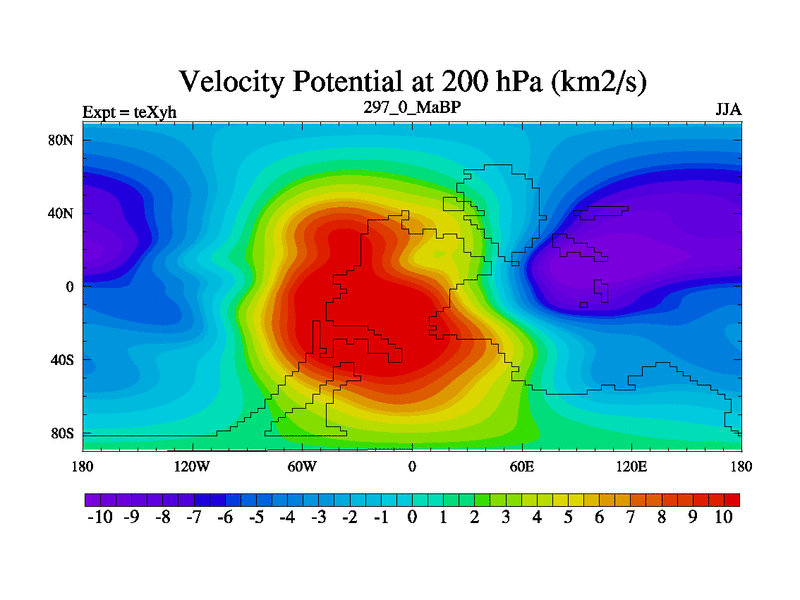 Velocity Potential at 200 hPa (km2/s)

Expt = teXyh

297_0_MaBP

JJA

80N
40N
0
40S
80S

180 120W 60W 0 60E 120E 180

-10 -9 -8 -7 -6 -5 -4 -3 -2 -1 0 1 2 3 4 5 6 7 8 9 10